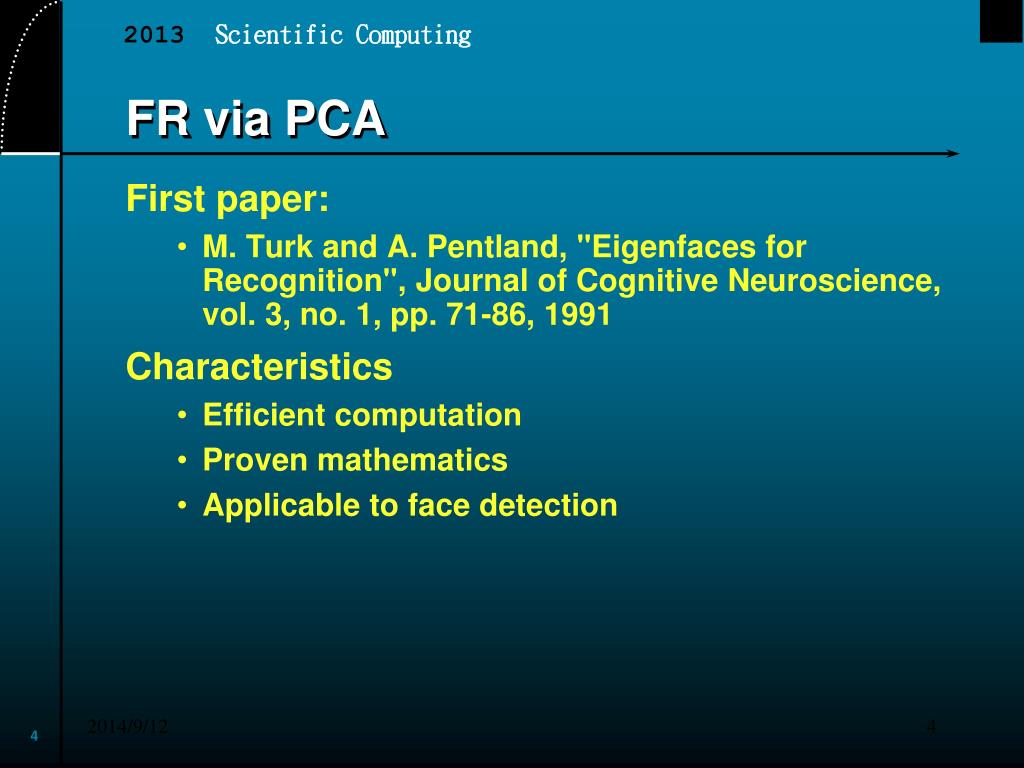 2013 Scientific Computing

FR via PCA

First paper:

• M. Turk and A. Pentland, "Eigenfaces for Recognition", Journal of Cognitive Neuroscience, vol. 3, no. 1, pp. 71-86, 1991

Characteristics

• Efficient computation
• Proven mathematics
• Applicable to face detection

4 2014/9/12 4